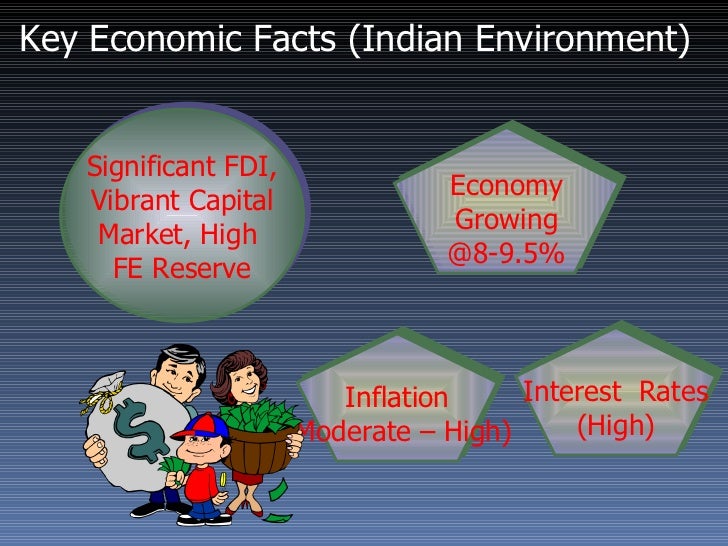 Key Economic Facts (Indian Environment)

Significant FDI, Vibrant Capital Market, High FE Reserve

Economy Growing @8-9.5%

Inflation Moderate – High)

Interest Rates (High)

$